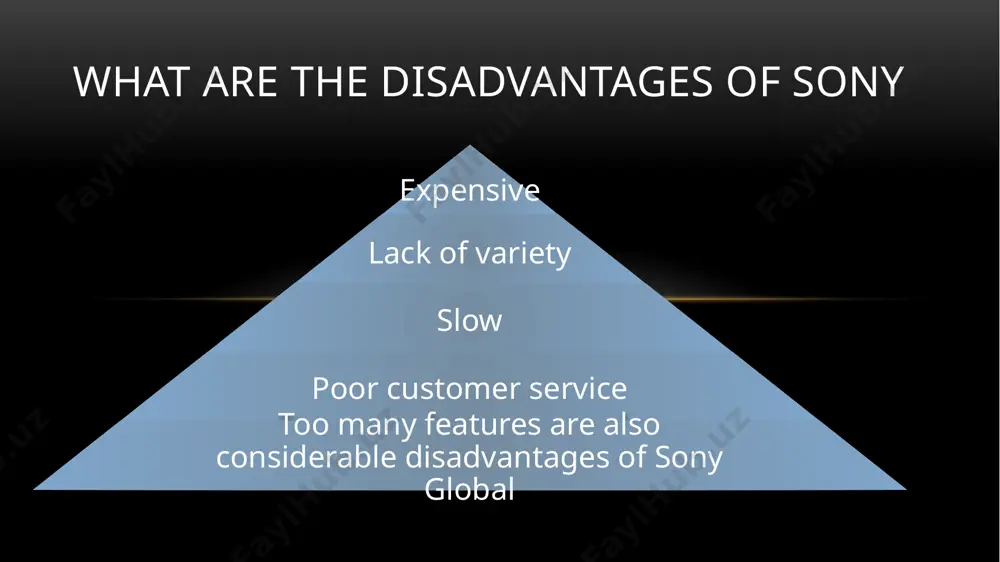 WHAT ARE THE DISADVANTAGES OF SONY

Expensive

Lack of variety

Slow

Poor customer service

Too many features are also considerable disadvantages of Sony Global

FaylHub.uz